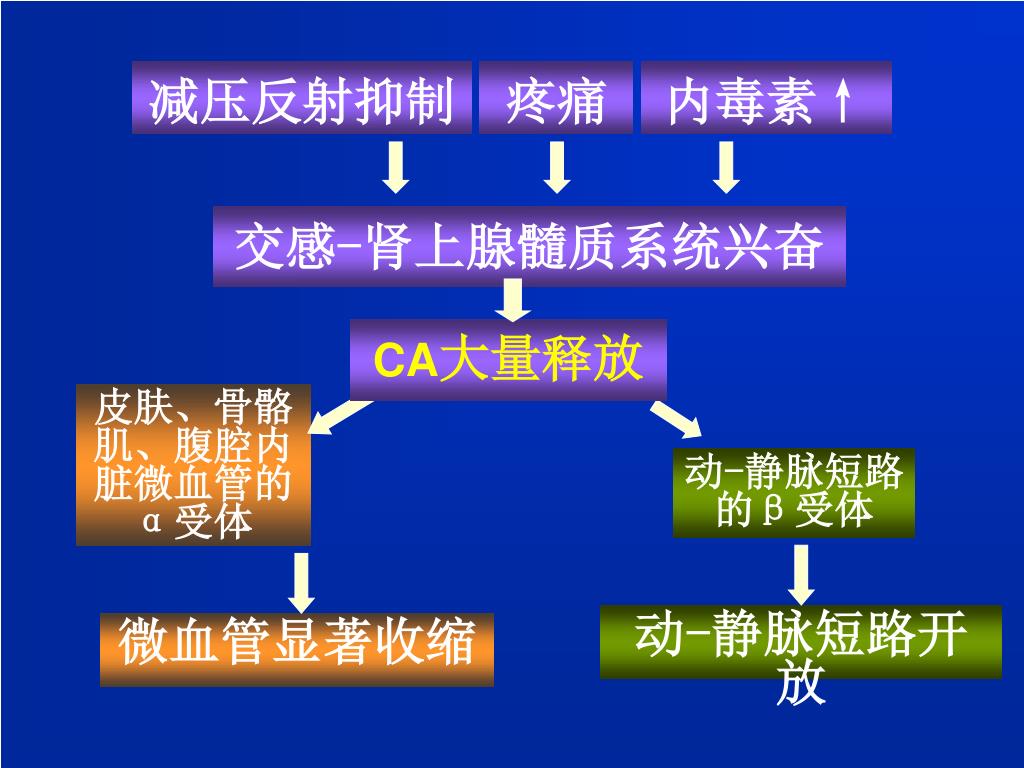 减压反射抑制

疼痛

内毒素↑

交感-肾上腺髓质系统兴奋

CA大量释放

皮肤、骨骼肌、腹腔内脏微血管的α受体

动-静脉短路的β受体

微血管显著收缩

动-静脉短路开放